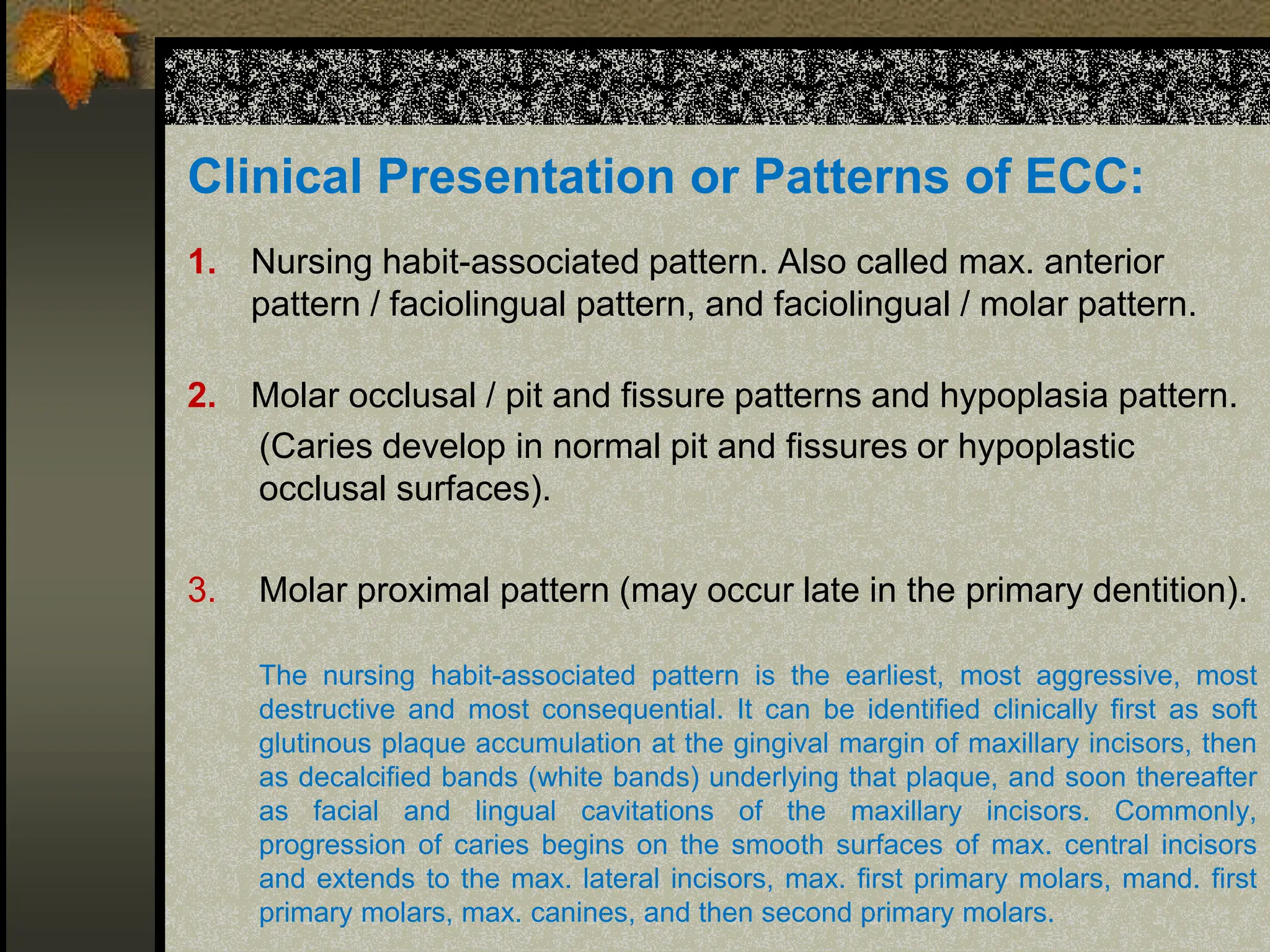 Clinical Presentation or Patterns of ECC:

1. Nursing habit-associated pattern. Also called max. anterior pattern / faciolingual pattern, and faciolingual / molar pattern.

2. Molar occlusal / pit and fissure patterns and hypoplasia pattern. (Caries develop in normal pit and fissures or hypoplastic occlusal surfaces).

3. Molar proximal pattern (may occur late in the primary dentition).

The nursing habit-associated pattern is the earliest, most aggressive, most destructive and most consequential. It can be identified clinically first as soft glutinous plaque accumulation at the gingival margin of maxillary incisors, then as decalcified bands (white bands) underlying that plaque, and soon thereafter as facial and lingual cavitations of the maxillary incisors. Commonly, progression of caries begins on the smooth surfaces of max. central incisors and extends to the max. lateral incisors, max. first primary molars, mand. first primary molars, max. canines, and then second primary molars.